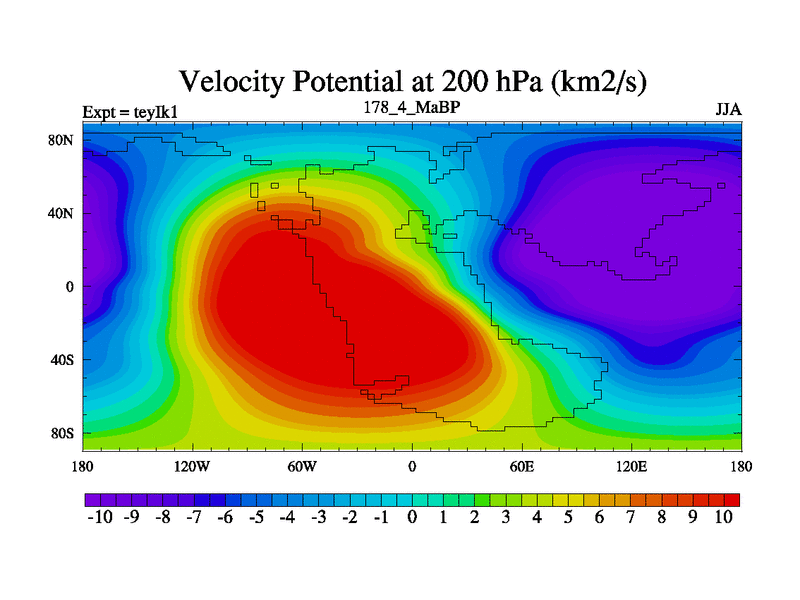 Velocity Potential at 200 hPa (km2/s)

Expt = teyIk1

178_4_MaBP

JJA

80N
40N
0
40S
80S

180
120W
60W
0
60E
120E
180

-10 -9 -8 -7 -6 -5 -4 -3 -2 -1 0 1 2 3 4 5 6 7 8 9 10